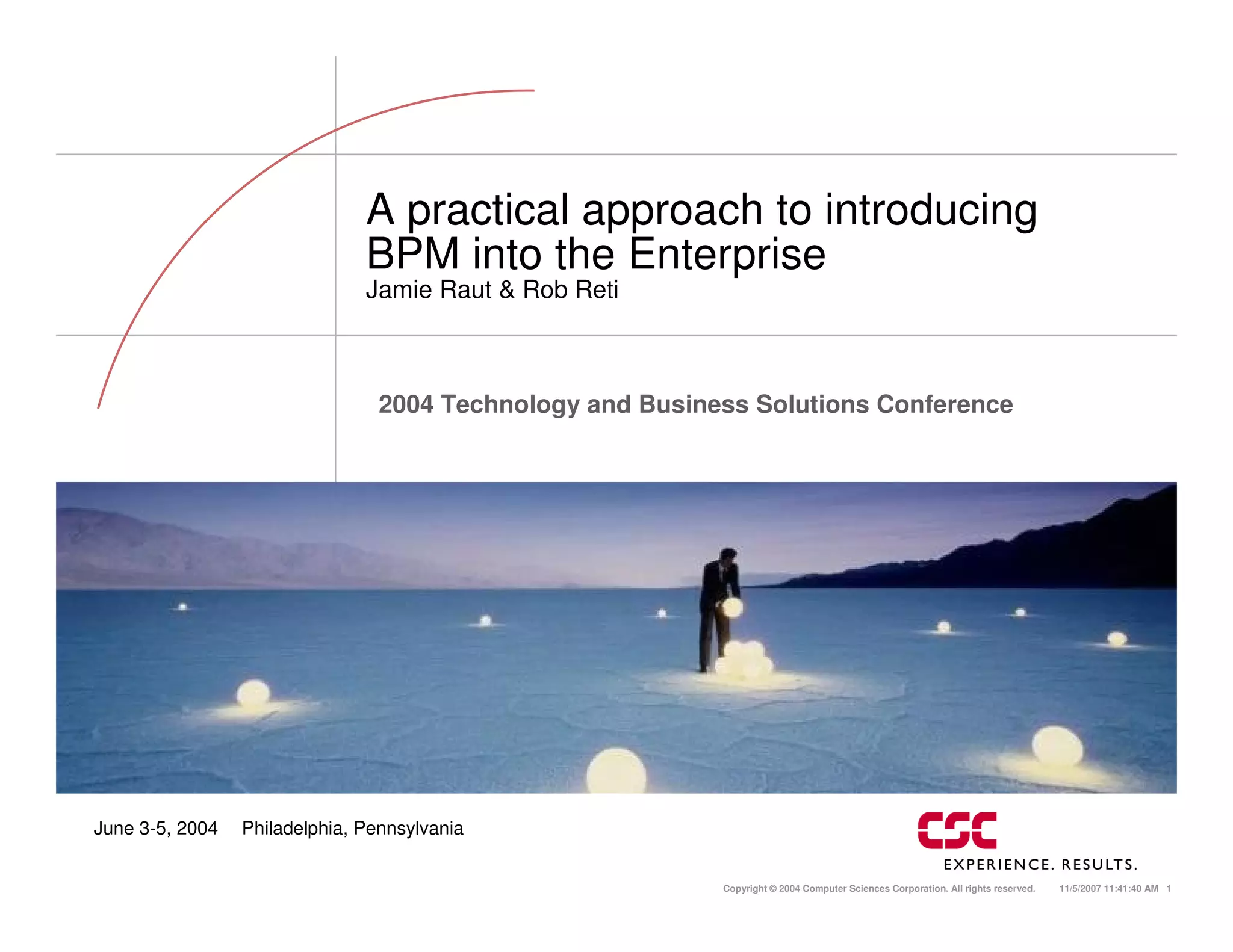 A practical approach to introducing BPM into the Enterprise
Jamie Raut & Rob Reti

2004 Technology and Business Solutions Conference

June 3-5, 2004 Philadelphia, Pennsylvania

CSC
EXPERIENCE. RESULTS.

Copyright © 2004 Computer Sciences Corporation. All rights reserved. 11/5/2007 11:41:40 AM 1